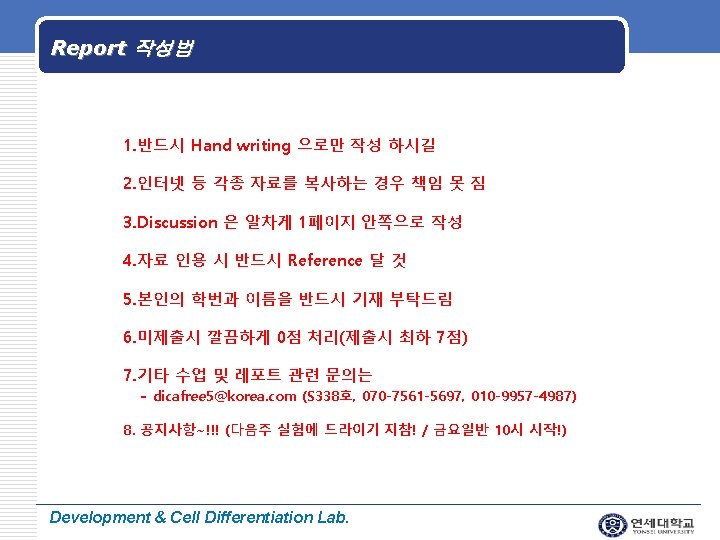 Report 작성법

1.반드시 Hand writing 으로만 작성 하시길

2.인터넷 등 각종 자료를 복사하는 경우 책임 못 짐

3.Discussion 은 알차게 1페이지 안쪽으로 작성

4.자료 인용 시 반드시 Reference 달 것

5.본인의 학번과 이름을 반드시 기재 부탁드림

6.미제출시 깔끔하게 0점 처리(제출시 최하 7점)

7.기타 수업 및 레포트 관련 문의는
- dicafree5@korea.com (S338호, 070-7561-5697, 010-9957-4987)

8. 공지사항~!!! (다음주 실험에 드라이기 지참! / 금요일반 10시 시작!)

Development & Cell Differentiation Lab.

연세대학교
YONSEI UNIVERSITY